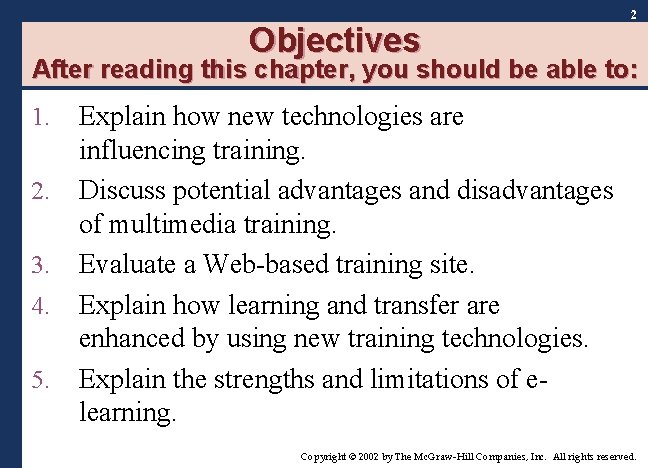 2

Objectives
After reading this chapter, you should be able to:

1. Explain how new technologies are influencing training.
2. Discuss potential advantages and disadvantages of multimedia training.
3. Evaluate a Web-based training site.
4. Explain how learning and transfer are enhanced by using new training technologies.
5. Explain the strengths and limitations of e-learning.

Copyright © 2002 by The McGraw-Hill Companies, Inc. All rights reserved.